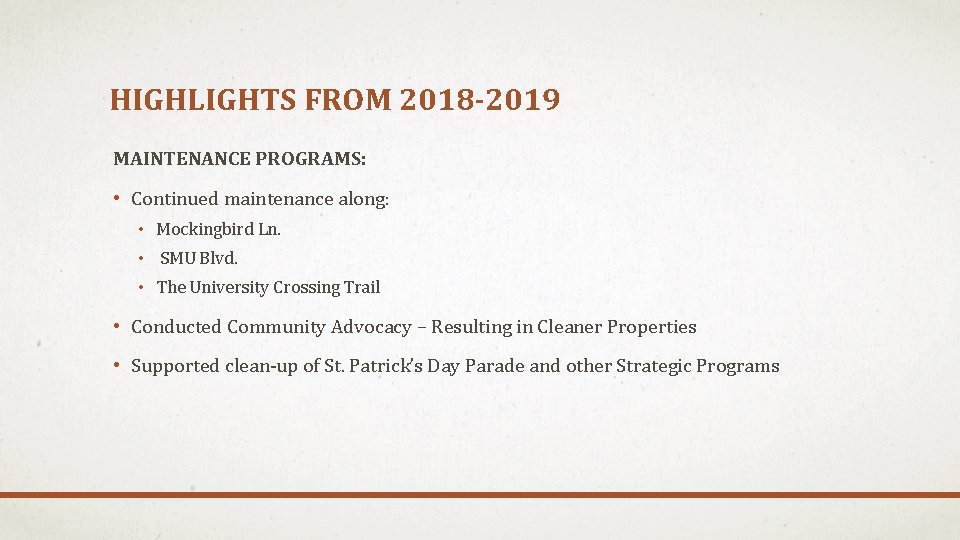 HIGHLIGHTS FROM 2018-2019

MAINTENANCE PROGRAMS:

• Continued maintenance along:
  • Mockingbird Ln.
  • SMU Blvd.
  • The University Crossing Trail

• Conducted Community Advocacy – Resulting in Cleaner Properties

• Supported clean-up of St. Patrick's Day Parade and other Strategic Programs